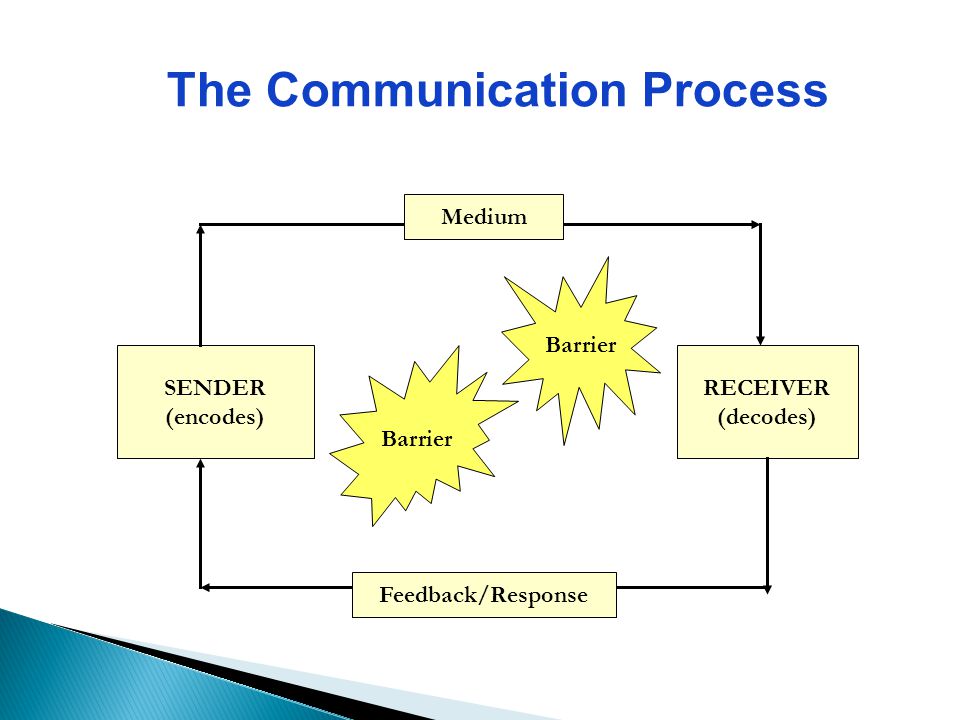 The Communication Process

Medium

SENDER
(encodes)

Barrier

Barrier

RECEIVER
(decodes)

Feedback/Response